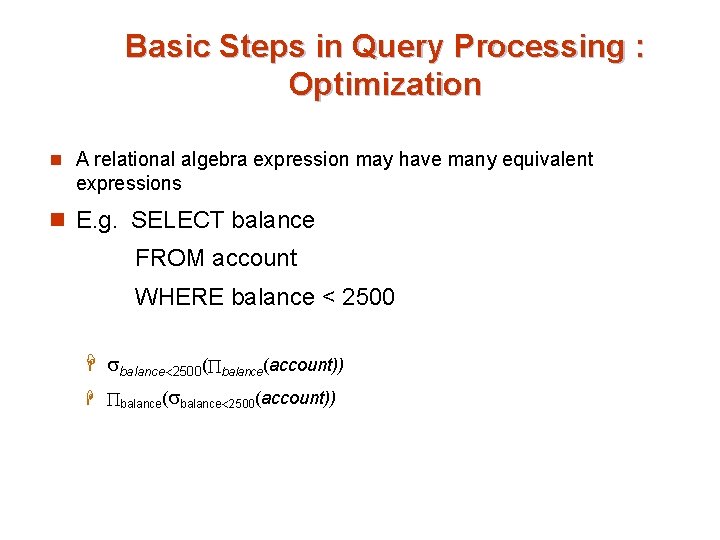 Basic Steps in Query Processing : Optimization

A relational algebra expression may have many equivalent expressions

E.g. SELECT balance
FROM account
WHERE balance < 2500

$\sigma_{balance<2500}(\Pi_{balance}(account))$

$\Pi_{balance}(\sigma_{balance<2500}(account))$